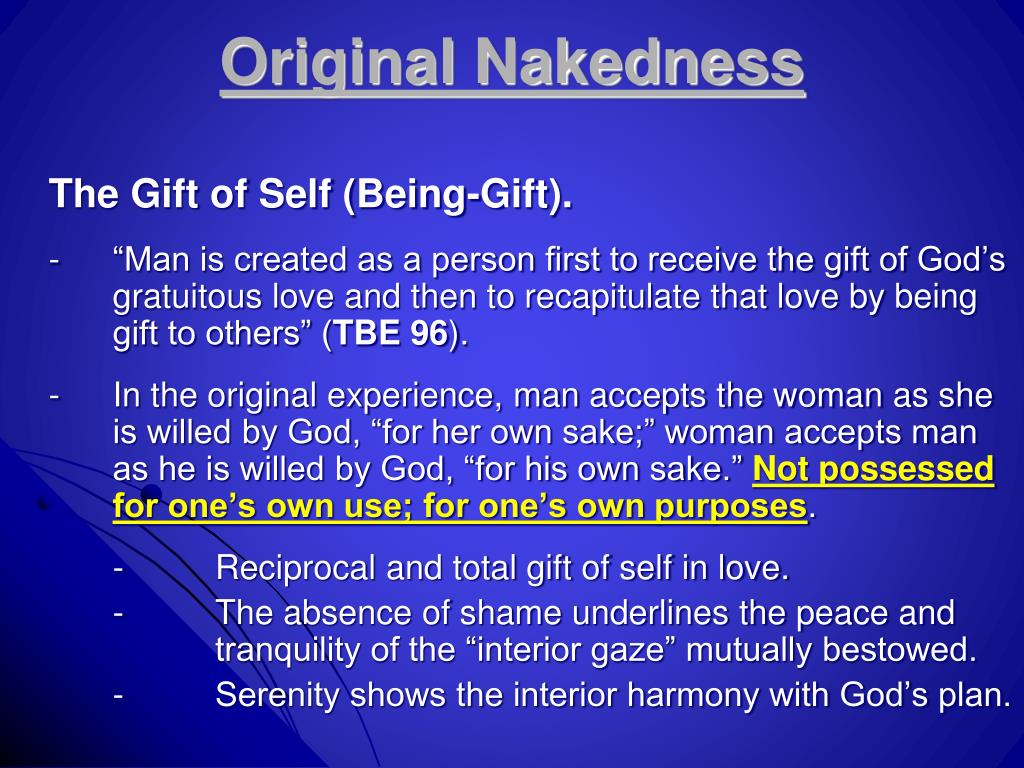 Original Nakedness

The Gift of Self (Being-Gift).

- “Man is created as a person first to receive the gift of God’s gratuitous love and then to recapitulate that love by being gift to others” (TBE 96).

- In the original experience, man accepts the woman as she is willed by God, “for her own sake;” woman accepts man as he is willed by God, “for his own sake.” Not possessed for one’s own use; for one’s own purposes.

- Reciprocal and total gift of self in love.

- The absence of shame underlines the peace and tranquility of the “interior gaze” mutually bestowed.

- Serenity shows the interior harmony with God’s plan.